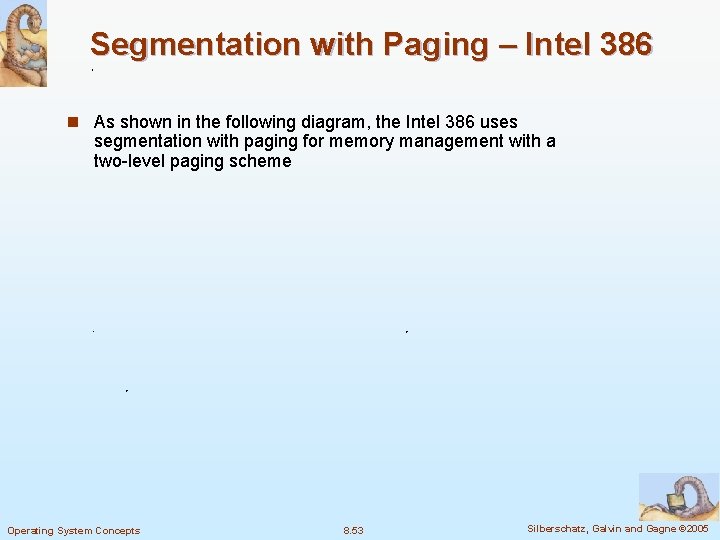 Segmentation with Paging – Intel 386

As shown in the following diagram, the Intel 386 uses segmentation with paging for memory management with a two-level paging scheme

Operating System Concepts

8.53

Silberschatz, Galvin and Gagne ©2005